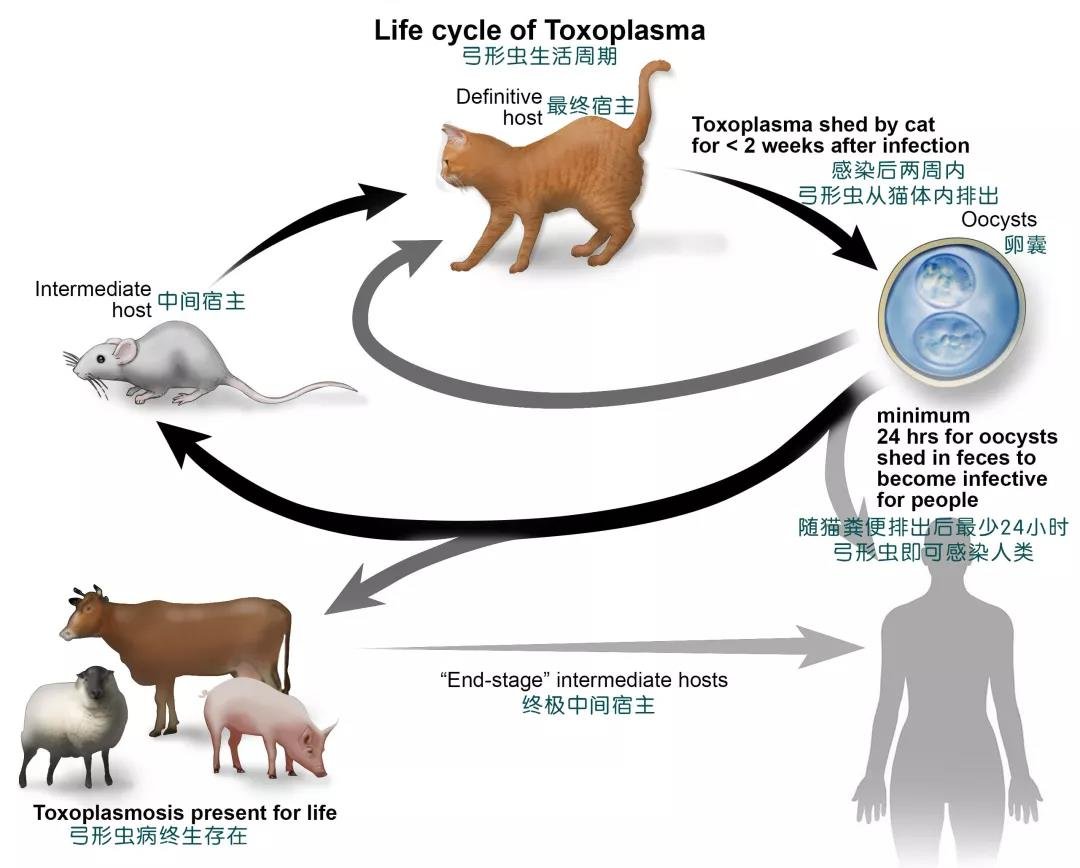 Life cycle of Toxoplasma
弓形虫生活周期

Definitive host 最终宿主

Toxoplasma shed by cat for < 2 weeks after infection
感染后两周内
弓形虫从猫体内排出

Oocysts
卵囊

Intermediate host 中间宿主

minimum 24 hrs for oocysts shed in feces to become infective for people
随猫粪便排出后最少24小时
弓形虫即可感染人类

"End-stage" intermediate hosts
终极中间宿主

Toxoplasmosis present for life
弓形虫病终生存在